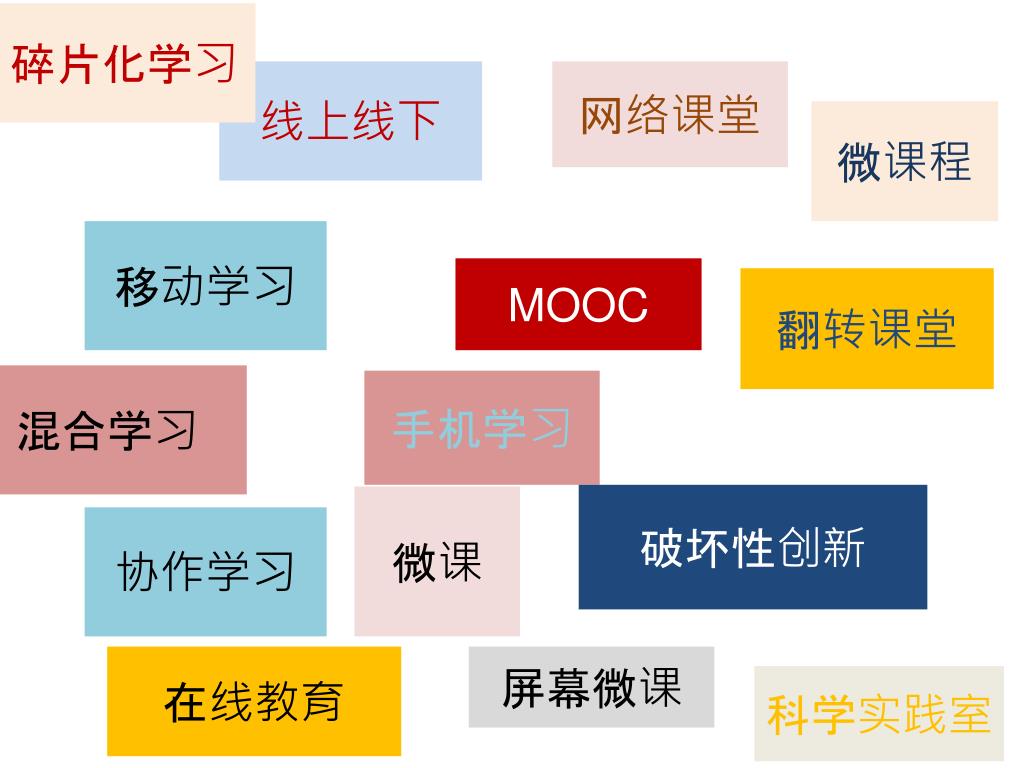 碎片化学习

线上线下

网络课堂

微课程

移动学习

MOOC

翻转课堂

混合学习

手机学习

协作学习

微课

破坏性创新

在线教育

屏幕微课

科学实践室